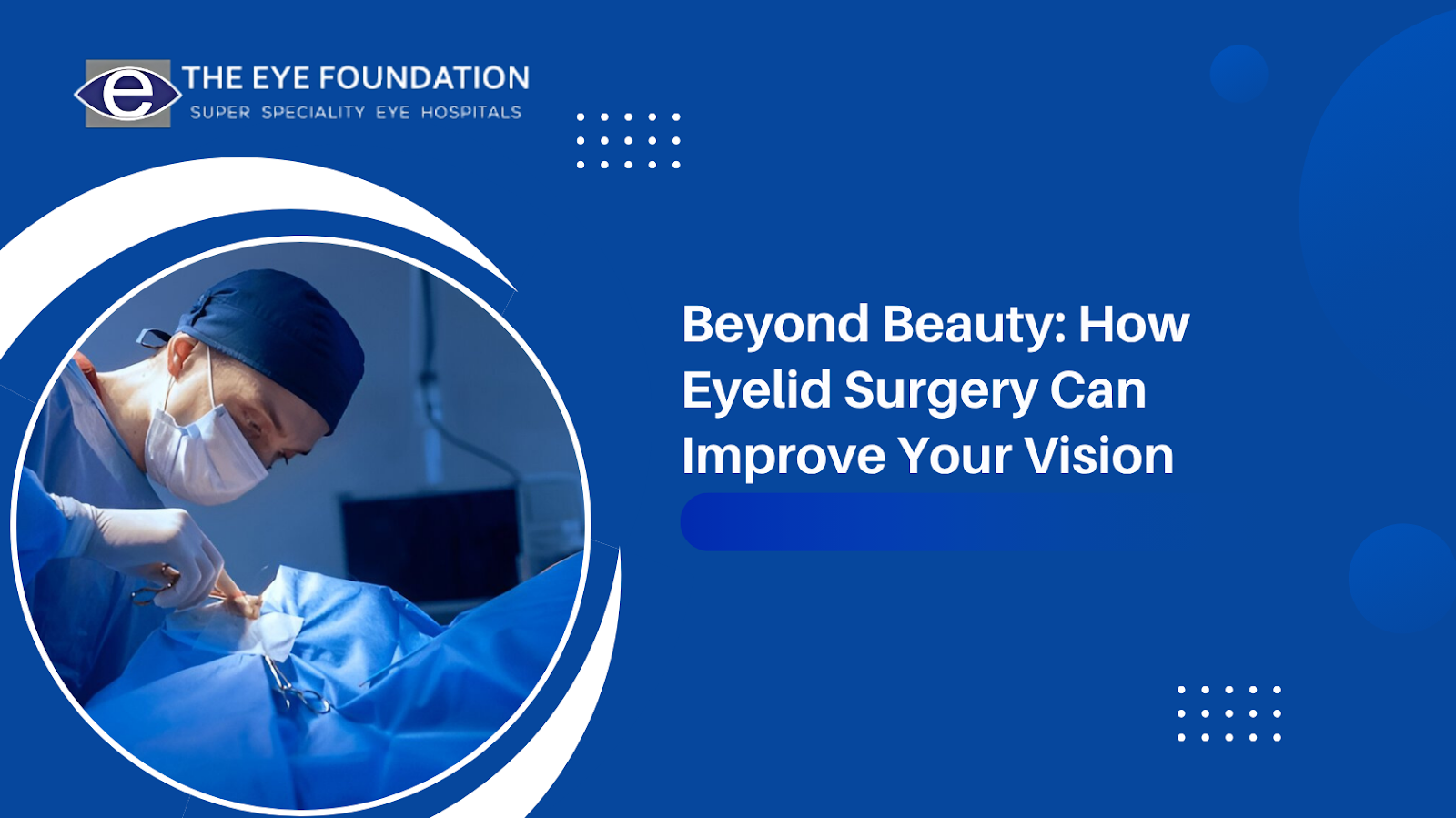 e THE EYE FOUNDATION
SUPER SPECIALITY EYE HOSPITALS

Beyond Beauty: How Eyelid Surgery Can Improve Your Vision